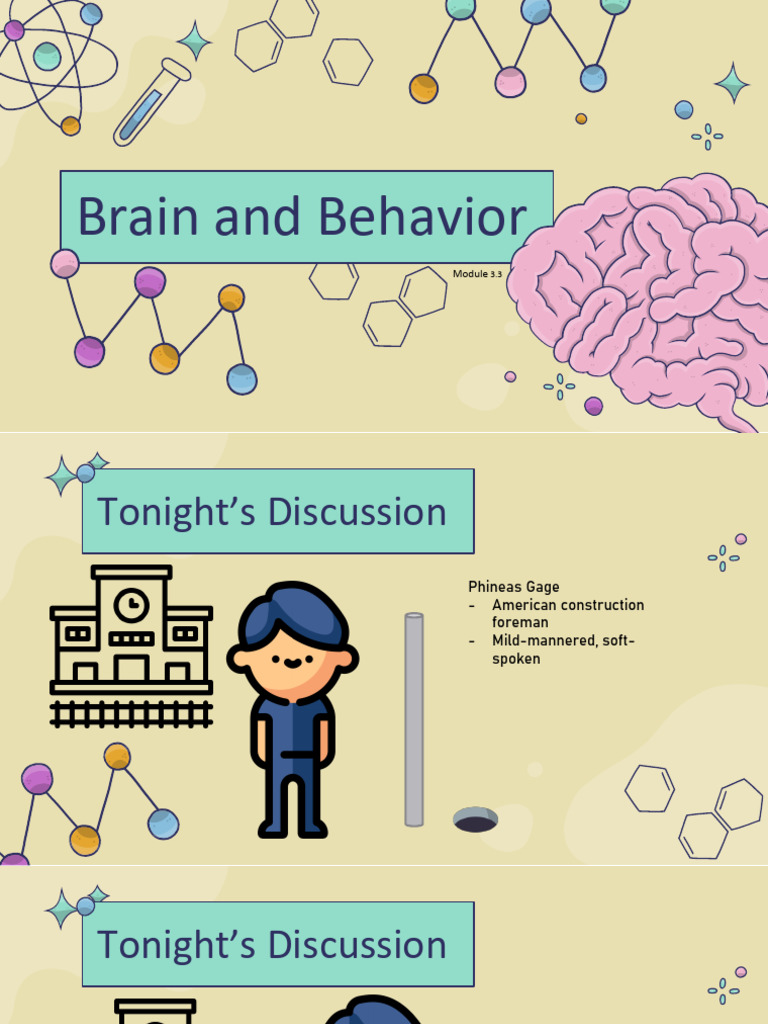 Brain and Behavior

Module 3.3

Tonight's Discussion

Phineas Gage
- American construction foreman
- Mild-mannered, soft-spoken

Tonight's Discussion